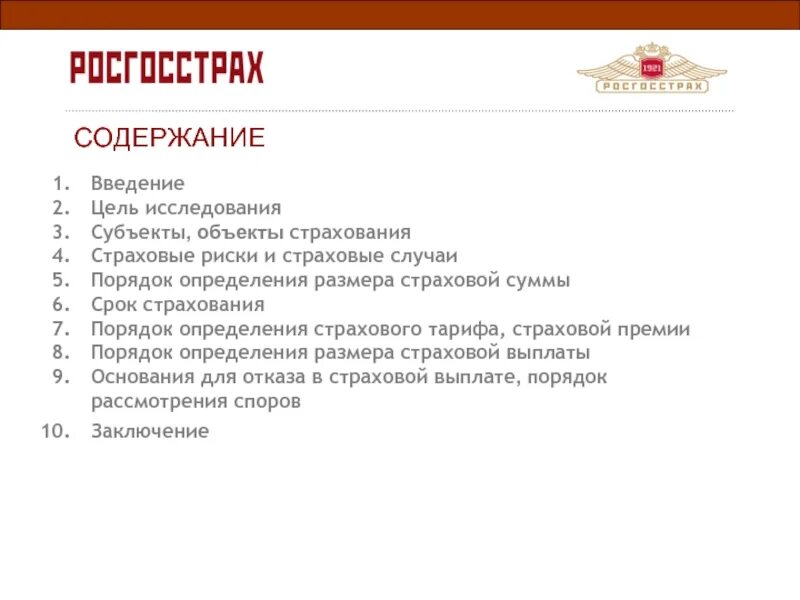 РОСГОССТРАХ

1921
РОСГОССТРАХ

СОДЕРЖАНИЕ

1. Введение
2. Цель исследования
3. Субъекты, объекты страхования
4. Страховые риски и страховые случаи
5. Порядок определения размера страховой суммы
6. Срок страхования
7. Порядок определения страхового тарифа, страховой премии
8. Порядок определения размера страховой выплаты
9. Основания для отказа в страховой выплате, порядок рассмотрения споров
10. Заключение